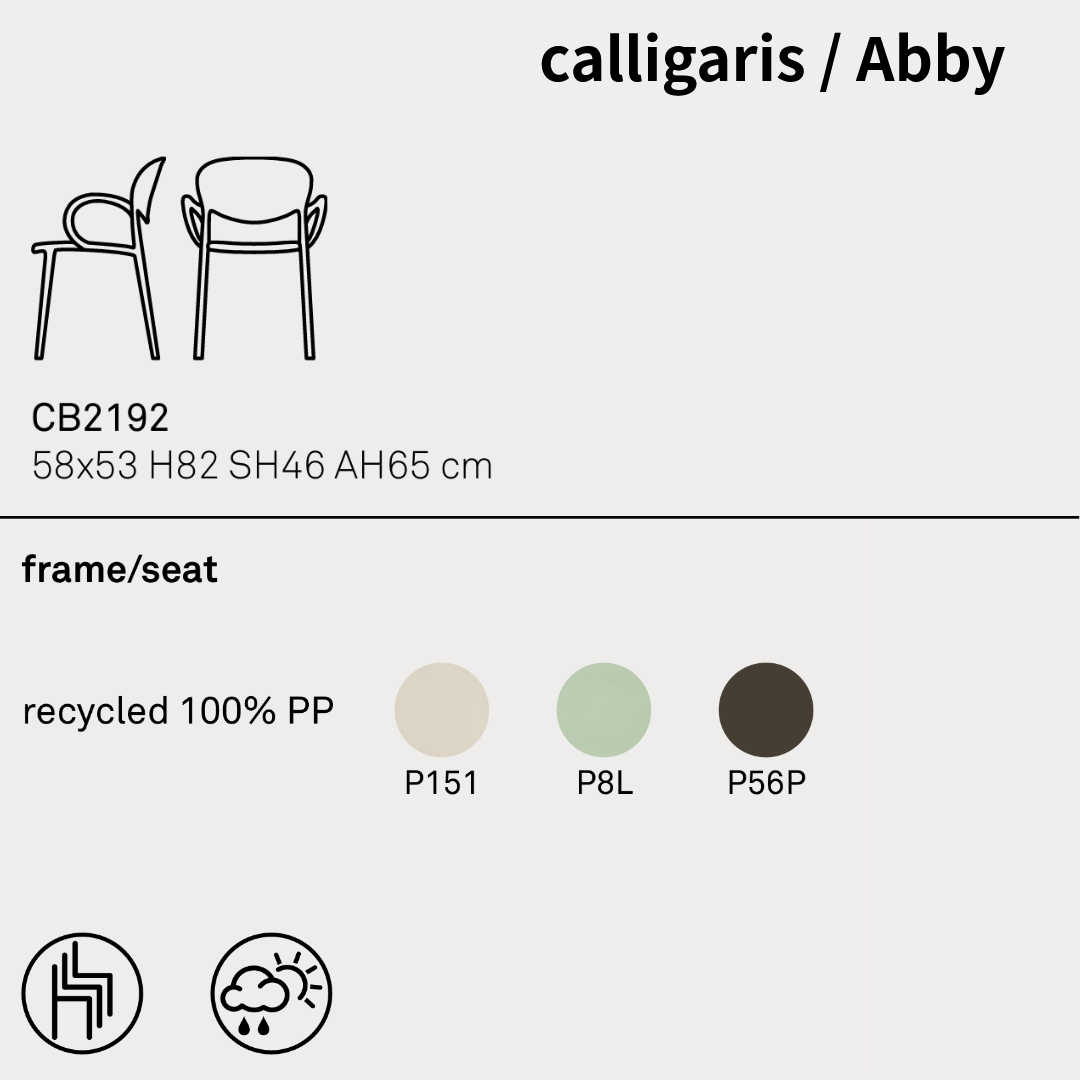 calligaris / Abby

CB2192
58x53 H82 SH46 AH65 cm

frame/seat

recycled 100% PP

P151 P8L P56P